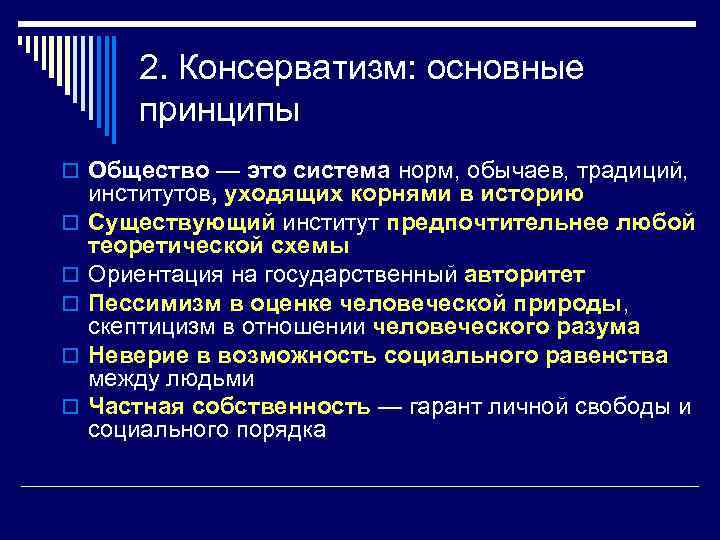 2. Консерватизм: основные принципы

Общество — это система норм, обычаев, традиций, институтов, уходящих корнями в историю

Существующий институт предпочтительнее любой теоретической схемы

Ориентация на государственный авторитет

Пессимизм в оценке человеческой природы, скептицизм в отношении человеческого разума

Неверие в возможность социального равенства между людьми

Частная собственность — гарант личной свободы и социального порядка